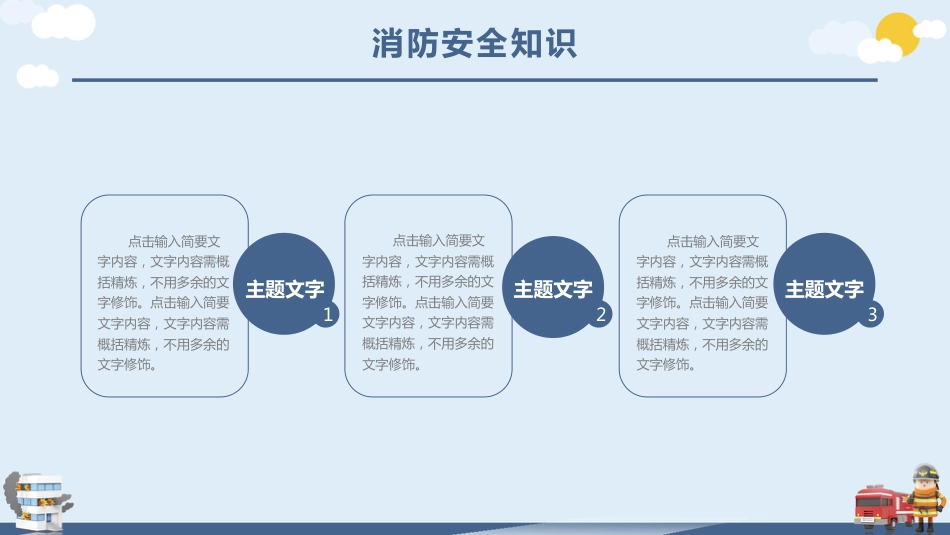 消防安全知识

点击输入简要文字内容，文字内容需概括精炼，不用多余的文字修饰。点击输入简要文字内容，文字内容需概括精炼，不用多余的文字修饰。

主题文字
1

点击输入简要文字内容，文字内容需概括精炼，不用多余的文字修饰。点击输入简要文字内容，文字内容需概括精炼，不用多余的文字修饰。

主题文字
2

点击输入简要文字内容，文字内容需概括精炼，不用多余的文字修饰。点击输入简要文字内容，文字内容需概括精炼，不用多余的文字修饰。

主题文字
3